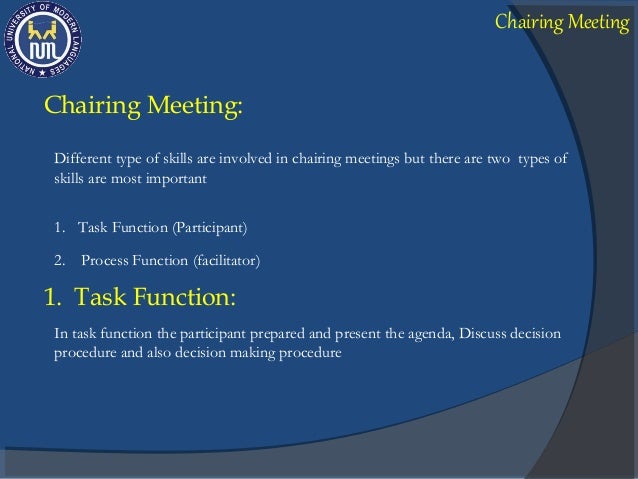 NATIONAL UNIVERSITY OF MODERN LANGUAGES
NUML

Chairing Meeting

Chairing Meeting:

Different type of skills are involved in chairing meetings but there are two types of skills are most important

1. Task Function (Participant)

2. Process Function (facilitator)

1. Task Function:

In task function the participant prepared and present the agenda, Discuss decision procedure and also decision making procedure